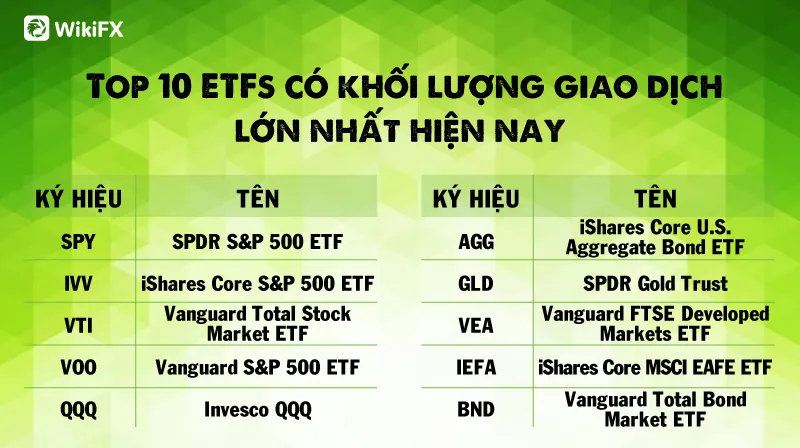 WikiFX

TOP 10 ETFS CÓ KHỐI LƯỢNG GIAO DỊCH LỚN NHẤT HIỆN NAY

| KÝ HIỆU | TÊN |
|---|---|
| SPY | SPDR S&P 500 ETF |
| IVV | iShares Core S&P 500 ETF |
| VTI | Vanguard Total Stock Market ETF |
| VOO | Vanguard S&P 500 ETF |
| QQQ | Invesco QQQ |

| KÝ HIỆU | TÊN |
|---|---|
| AGG | iShares Core U.S. Aggregate Bond ETF |
| GLD | SPDR Gold Trust |
| VEA | Vanguard FTSE Developed Markets ETF |
| IEFA | iShares Core MSCI EAFE ETF |
| BND | Vanguard Total Bond Market ETF |